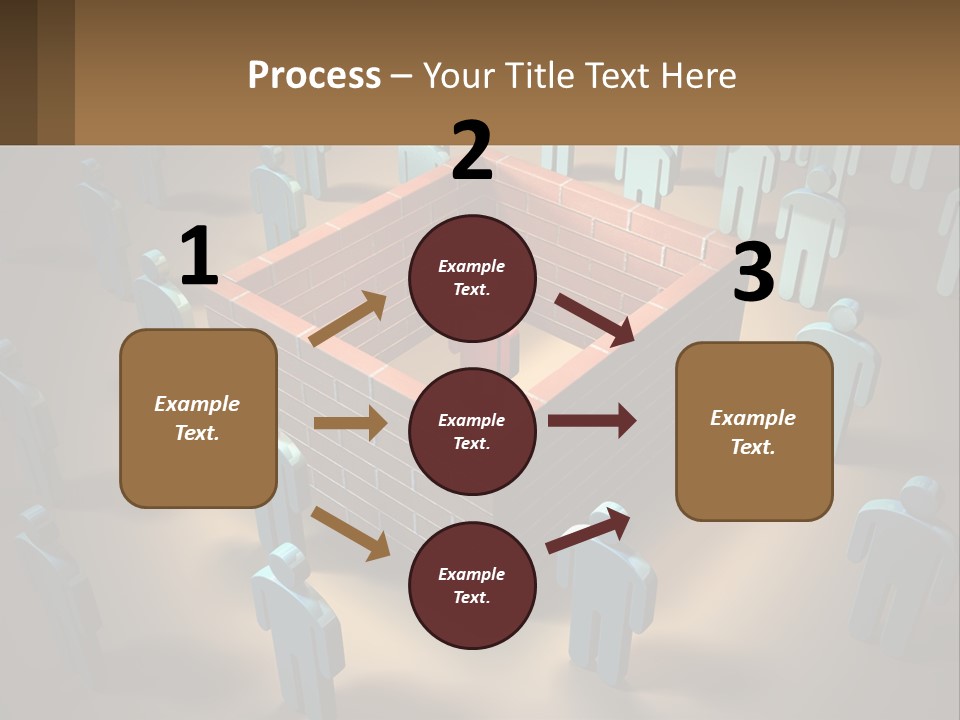 Process – Your Title Text Here

1

Example Text.

2

Example Text.

Example Text.

Example Text.

3

Example Text.